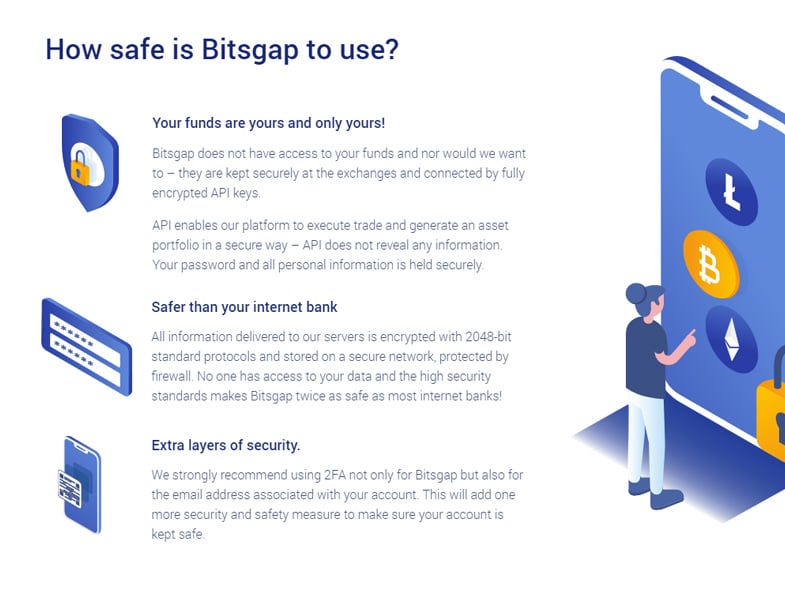 How safe is Bitsgap to use?

Your funds are yours and only yours!

Bitsgap does not have access to your funds and nor would we want to – they are kept securely at the exchanges and connected by fully encrypted API keys.

API enables our platform to execute trade and generate an asset portfolio in a secure way – API does not reveal any information. Your password and all personal information is held securely.

Safer than your internet bank

All information delivered to our servers is encrypted with 2048-bit standard protocols and stored on a secure network, protected by firewall. No one has access to your data and the high security standards makes Bitsgap twice as safe as most internet banks!

Extra layers of security.

We strongly recommend using 2FA not only for Bitsgap but also for the email address associated with your account. This will add one more security and safety measure to make sure your account is kept safe.